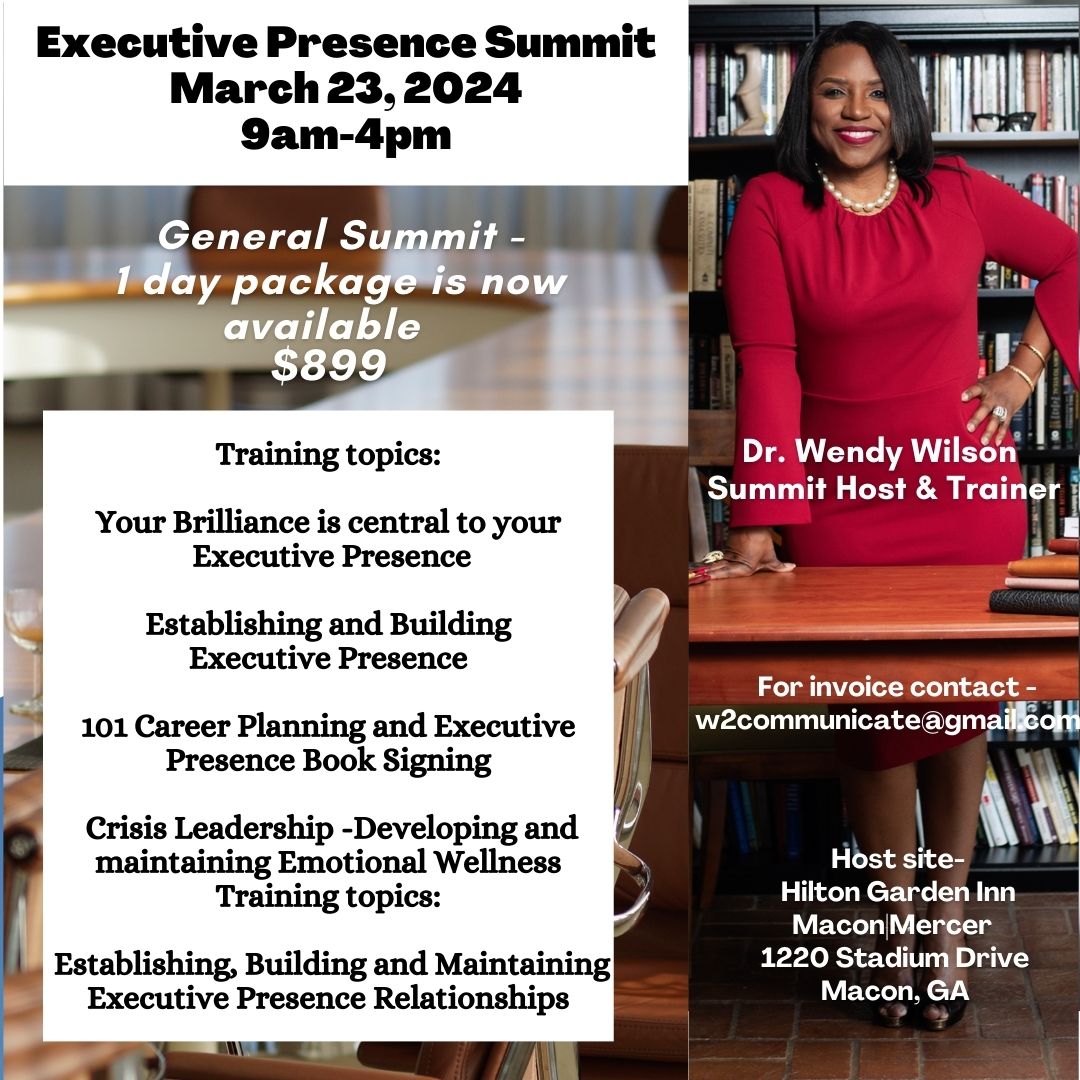 Executive Presence Summit
March 23, 2024
9am-4pm

General Summit -
1 day package is now available
$899

Training topics:

Your Brilliance is central to your Executive Presence

Establishing and Building Executive Presence

101 Career Planning and Executive Presence Book Signing

Crisis Leadership -Developing and maintaining Emotional Wellness
Training topics:

Establishing, Building and Maintaining Executive Presence Relationships

Dr. Wendy Wilson
Summit Host & Trainer

For invoice contact -
w2communicate@gmail.com

Host site-
Hilton Garden Inn
Macon|Mercer
1220 Stadium Drive
Macon, GA